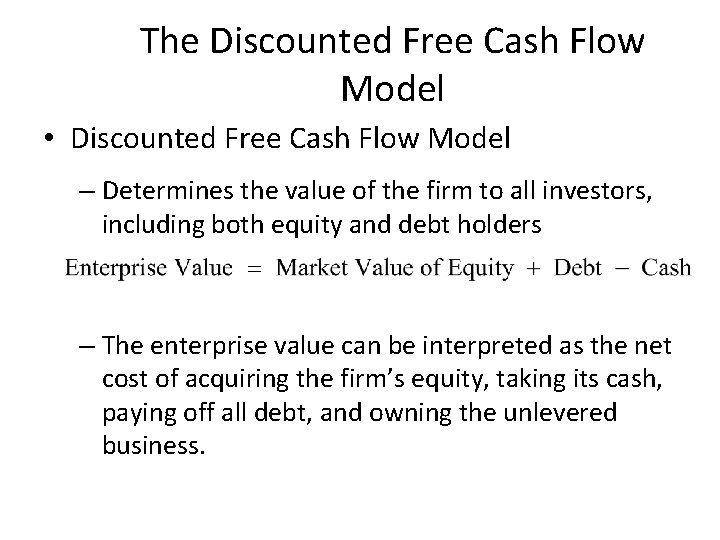 The Discounted Free Cash Flow Model

• Discounted Free Cash Flow Model

– Determines the value of the firm to all investors, including both equity and debt holders

$\text{Enterprise Value} = \text{Market Value of Equity} + \text{Debt} - \text{Cash}$

– The enterprise value can be interpreted as the net cost of acquiring the firm's equity, taking its cash, paying off all debt, and owning the unlevered business.